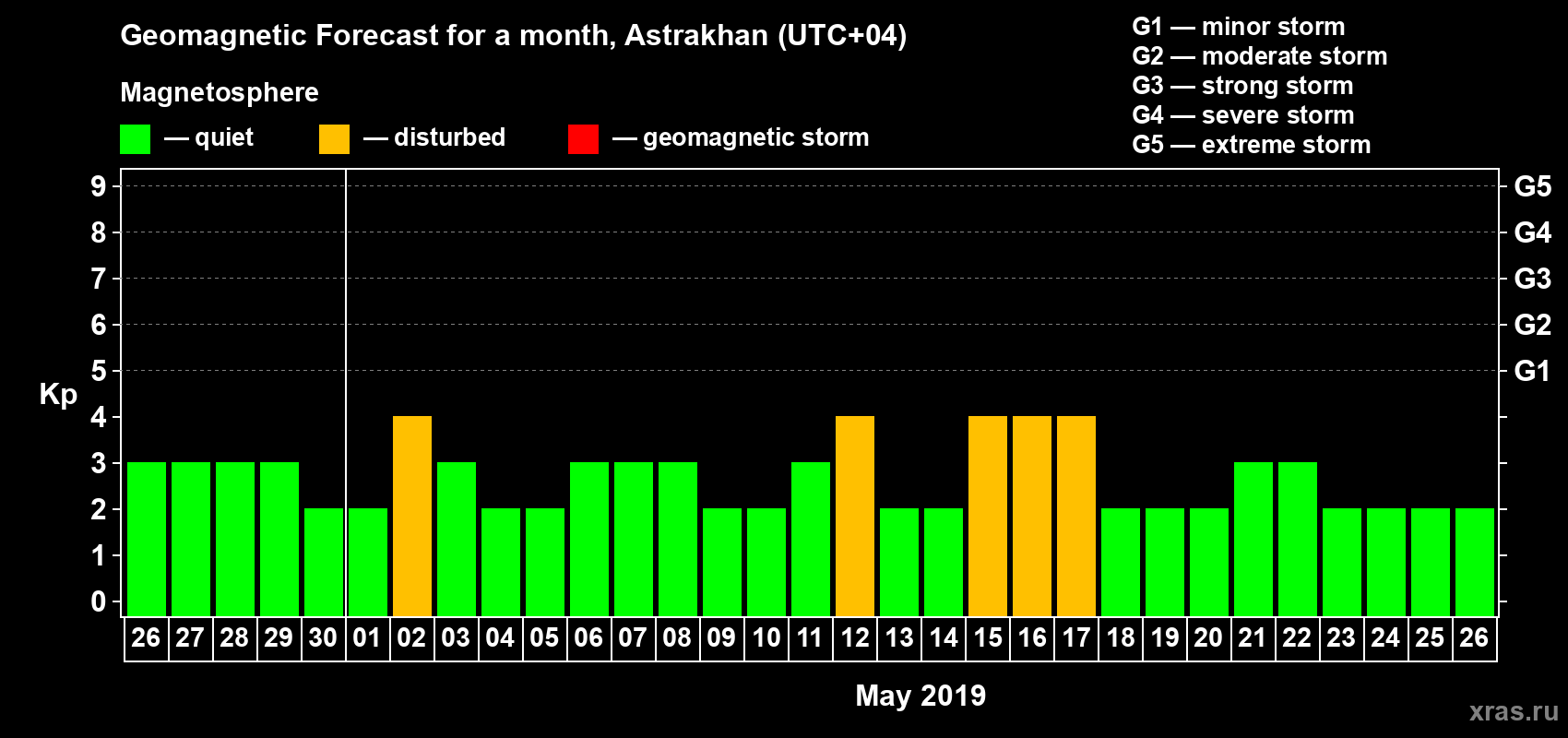 Geomagnetic Forecast for a month, Astrakhan (UTC+04)

Magnetosphere

— quiet — disturbed — geomagnetic storm

G1 — minor storm
G2 — moderate storm
G3 — strong storm
G4 — severe storm
G5 — extreme storm

Kp

9 8 7 6 5 4 3 2 1 0

G5 G4 G3 G2 G1

26 27 28 29 30 01 02 03 04 05 06 07 08 09 10 11 12 13 14 15 16 17 18 19 20 21 22 23 24 25 26

May 2019

xras.ru